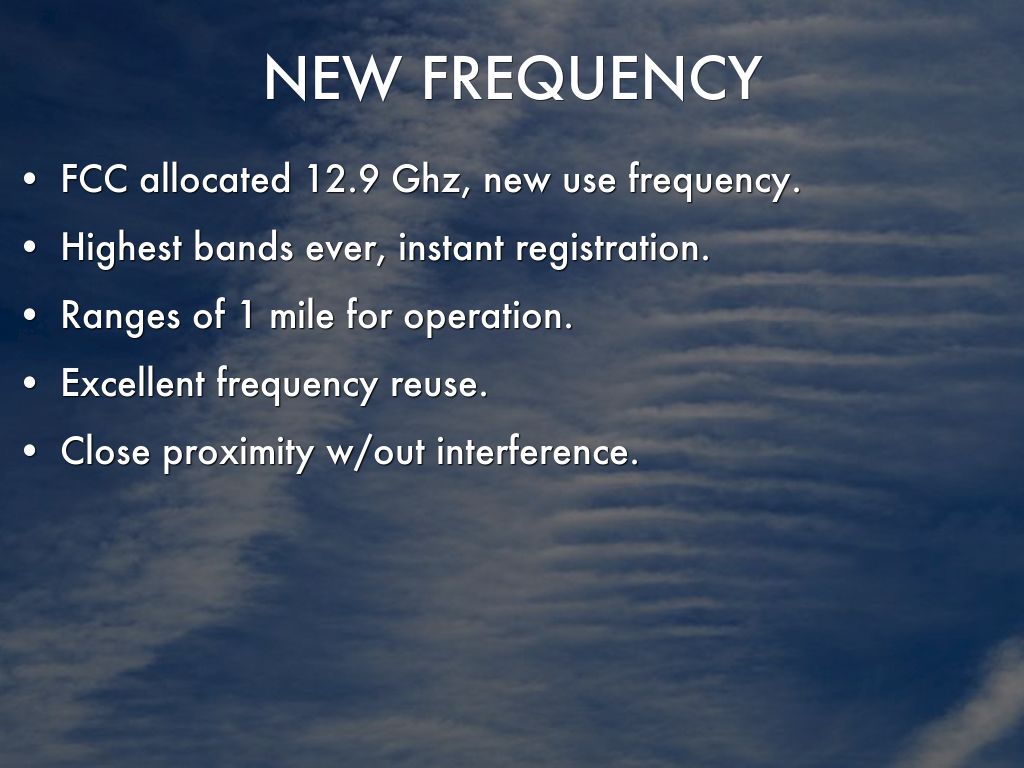 NEW FREQUENCY

• FCC allocated 12.9 Ghz, new use frequency.
• Highest bands ever, instant registration.
• Ranges of 1 mile for operation.
• Excellent frequency reuse.
• Close proximity w/out interference.